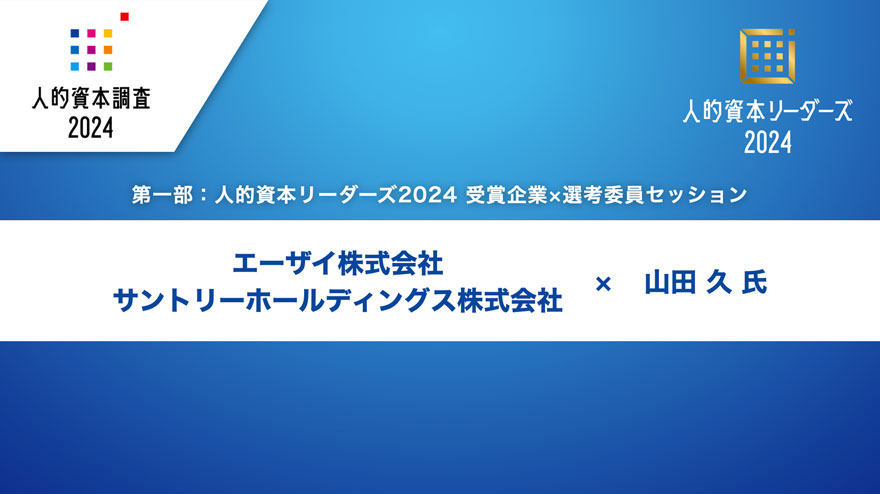 人的資本調査
2024

人的資本リーダーズ
2024

第一部：人的資本リーダーズ2024 受賞企業×選考委員セッション

エーザイ株式会社
サントリーホールディングス株式会社

×　山田 久 氏